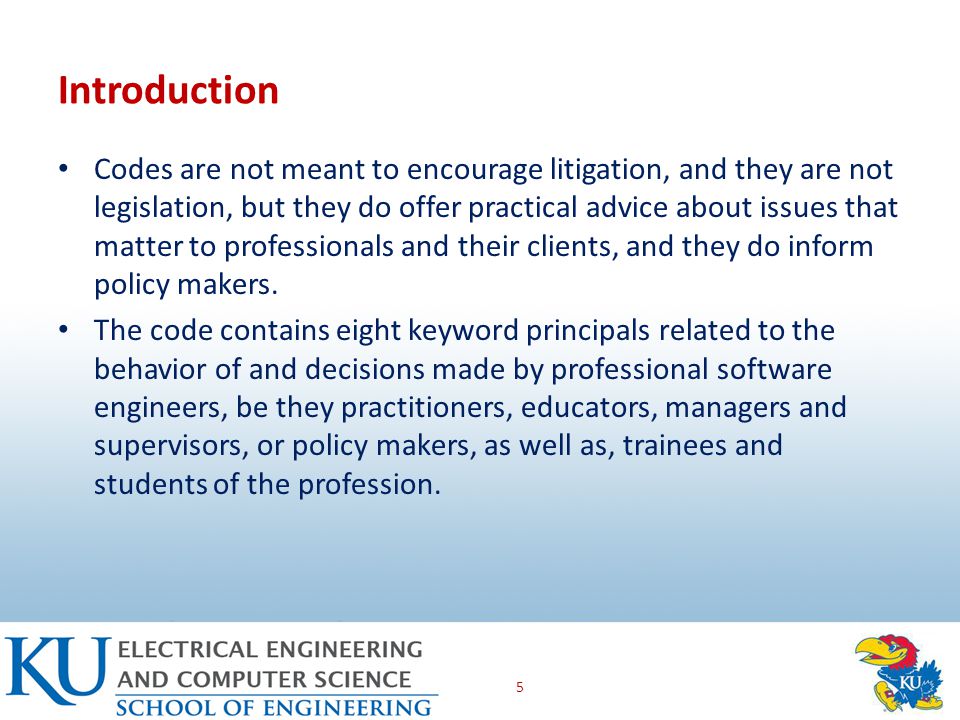 Introduction

• Codes are not meant to encourage litigation, and they are not legislation, but they do offer practical advice about issues that matter to professionals and their clients, and they do inform policy makers.

• The code contains eight keyword principals related to the behavior of and decisions made by professional software engineers, be they practitioners, educators, managers and supervisors, or policy makers, as well as, trainees and students of the profession.

KU ELECTRICAL ENGINEERING AND COMPUTER SCIENCE SCHOOL OF ENGINEERING

5

KU